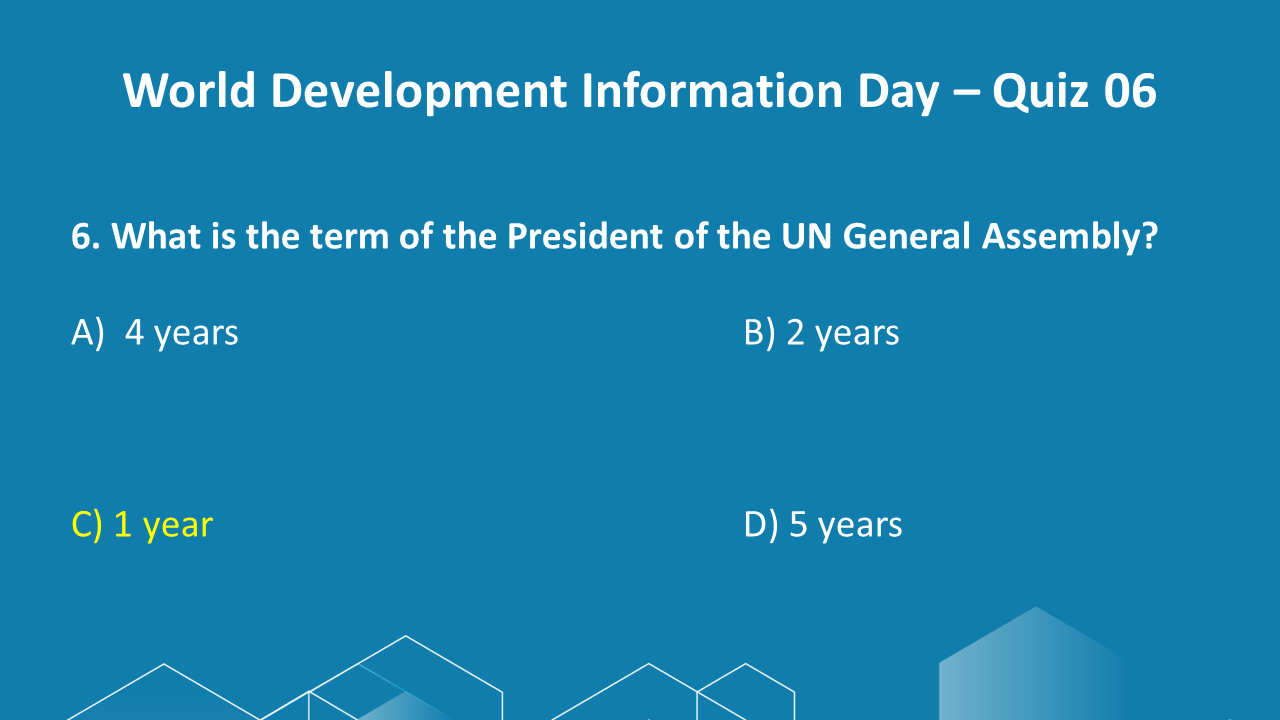 World Development Information Day – Quiz 06

6. What is the term of the President of the UN General Assembly?

A) 4 years

B) 2 years

C) 1 year

D) 5 years